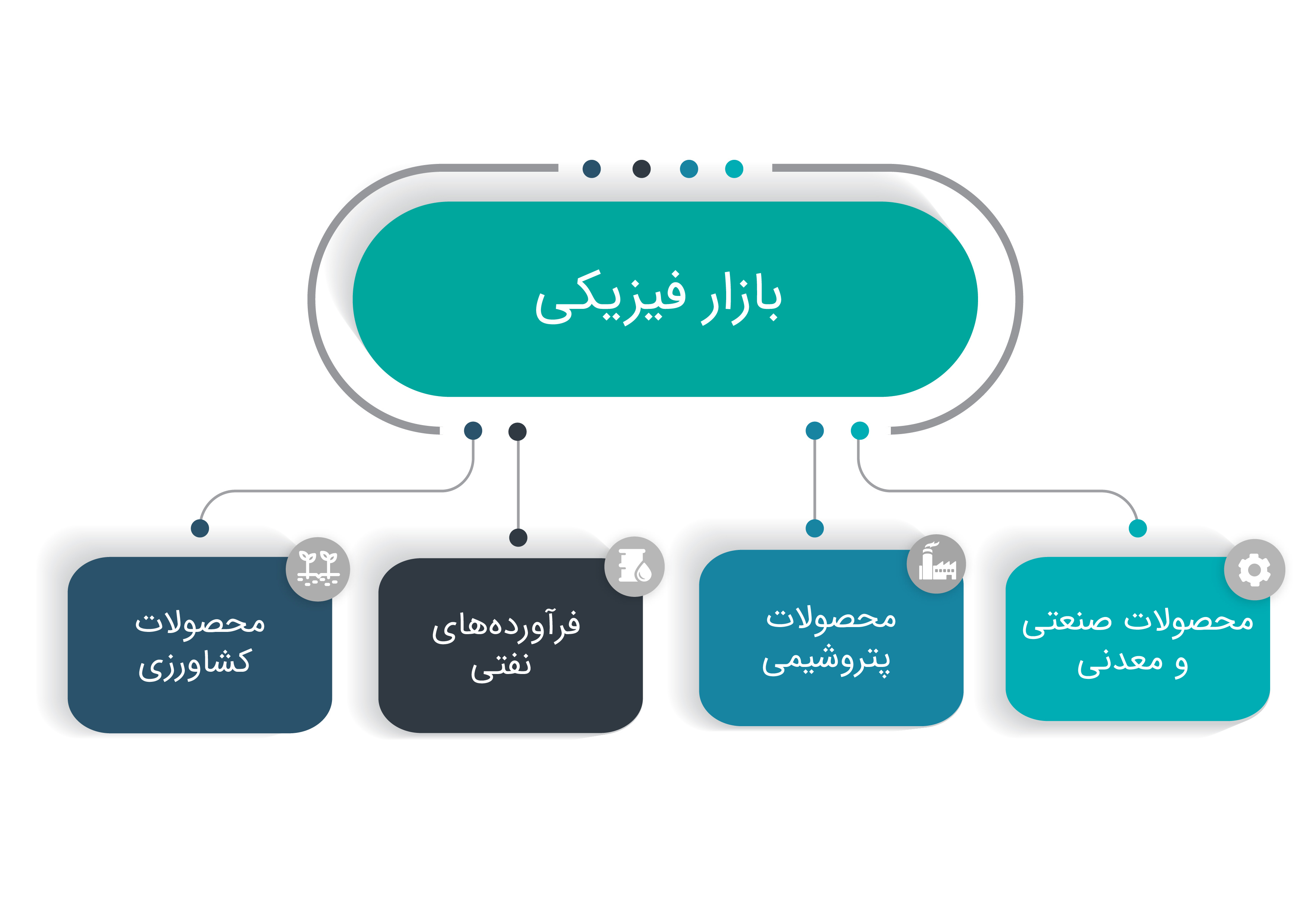 بازار فیزیکی

محصولات صنعتی و معدنی

محصولات پتروشیمی

فرآورده‌های نفتی

محصولات کشاورزی